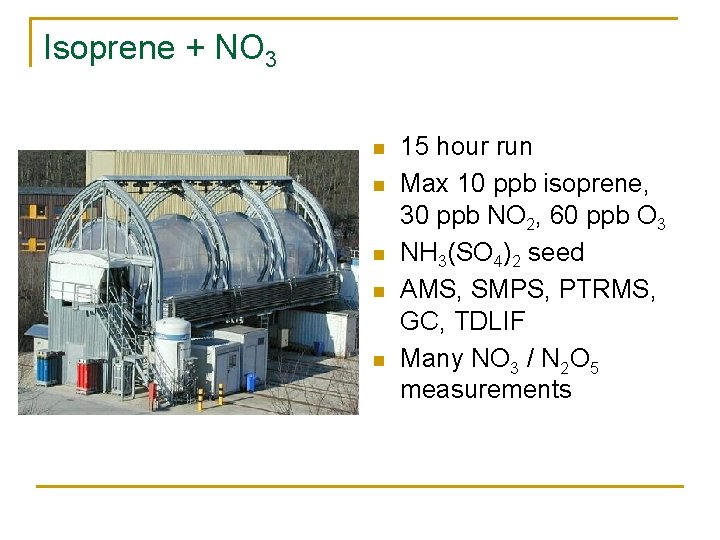 Isoprene + $NO_3$

- 15 hour run
- Max 10 ppb isoprene, 30 ppb $NO_2$, 60 ppb $O_3$
- $NH_3(SO_4)_2$ seed
- AMS, SMPS, PTRMS, GC, TDLIF
- Many $NO_3$ / $N_2O_5$ measurements